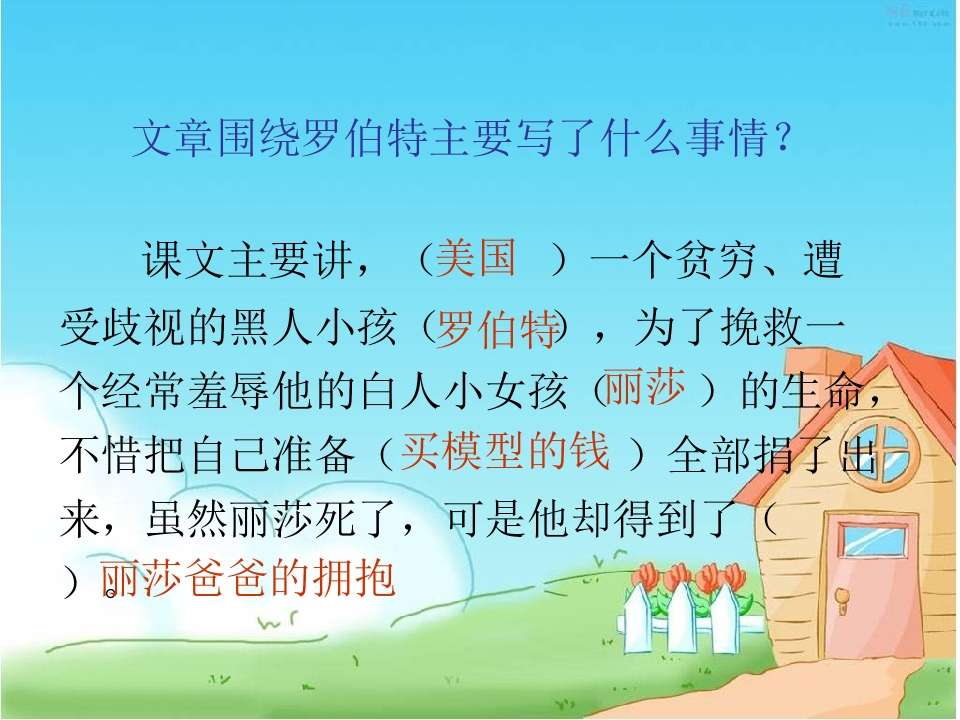 文章围绕罗伯特主要写了什么事情？

课文主要讲，（美国 ）一个贫穷、遭受歧视的黑人小孩（罗伯特），为了挽救一个经常羞辱他的白人小女孩（丽莎 ）的生命，不惜把自己准备（买模型的钱 ）全部捐了出来，虽然丽莎死了，可是他却得到了（ ）丽莎爸爸的拥抱。